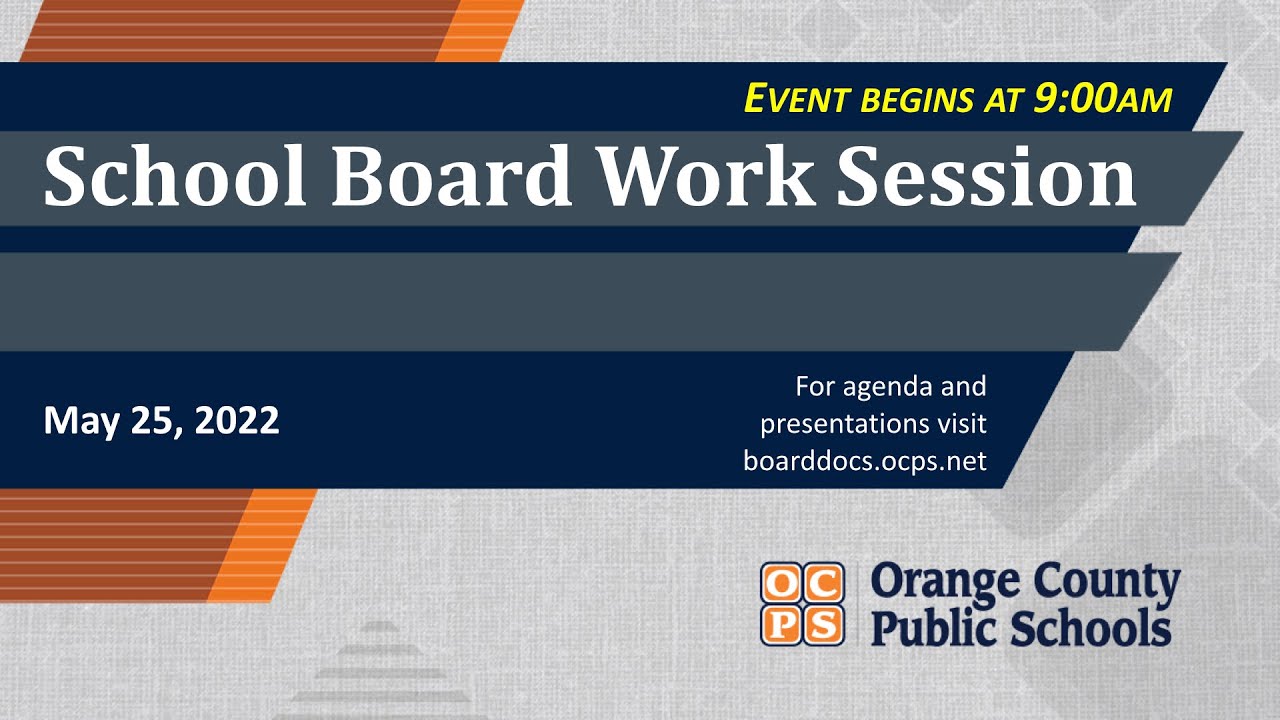 EVENT BEGINS AT 9:00AM

School Board Work Session

May 25, 2022

For agenda and presentations visit boarddocs.ocps.net

OCPS

Orange County Public Schools